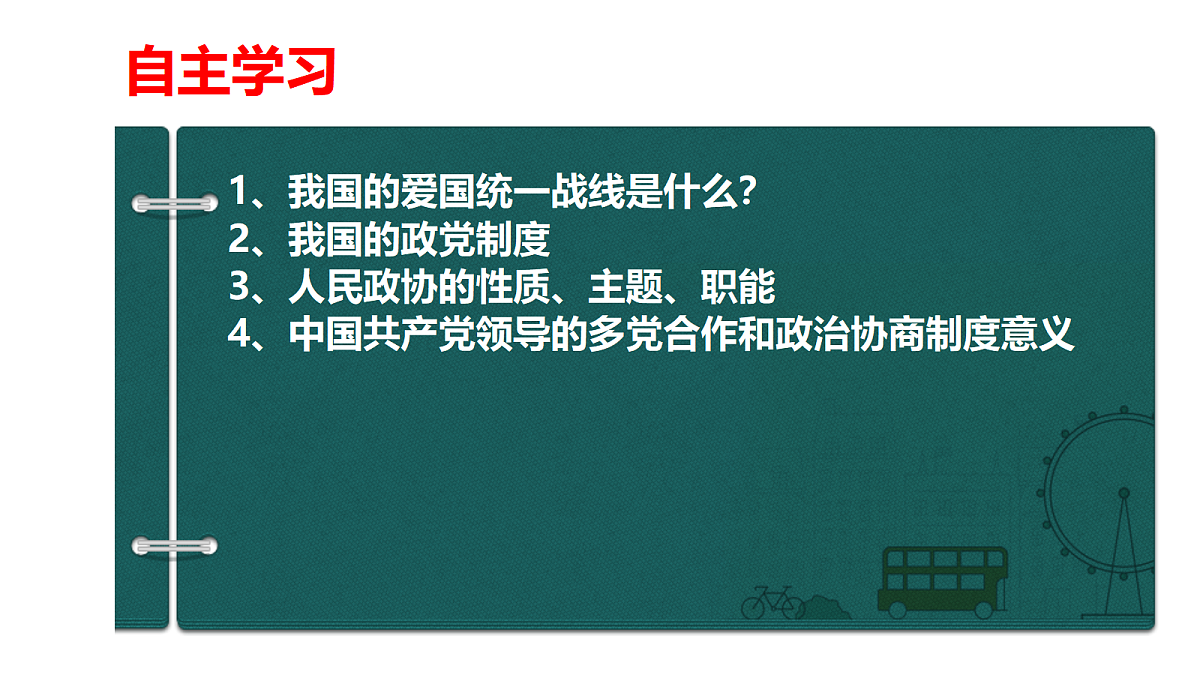 自主学习

1、我国的爱国统一战线是什么?
2、我国的政党制度
3、人民政协的性质、主题、职能
4、中国共产党领导的多党合作和政治协商制度意义